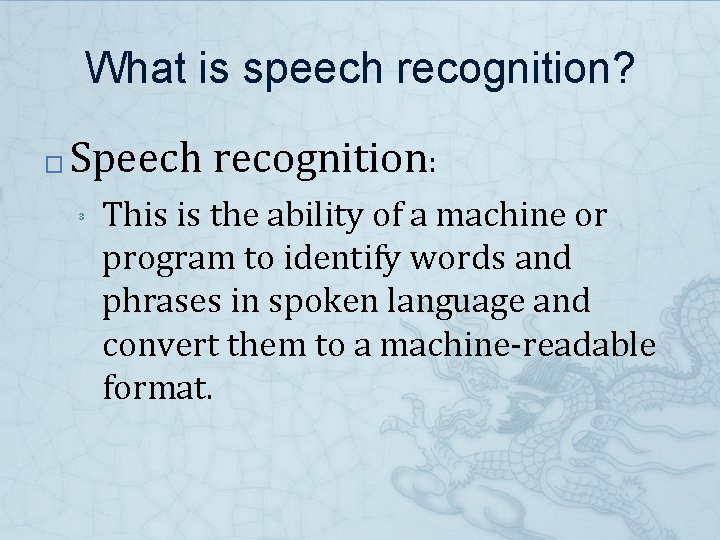 What is speech recognition?

Speech recognition:

This is the ability of a machine or program to identify words and phrases in spoken language and convert them to a machine-readable format.